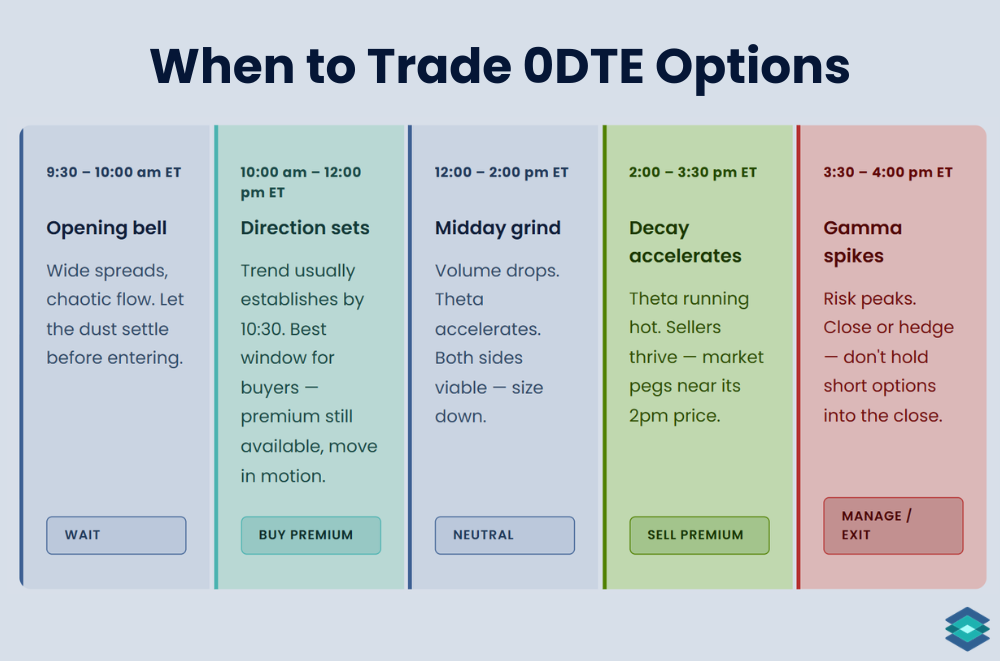 When to Trade 0DTE Options

9:30 – 10:00 am ET

Opening bell

Wide spreads, chaotic flow. Let the dust settle before entering.

WAIT

10:00 am – 12:00 pm ET

Direction sets

Trend usually establishes by 10:30. Best window for buyers — premium still available, move in motion.

BUY PREMIUM

12:00 – 2:00 pm ET

Midday grind

Volume drops. Theta accelerates. Both sides viable — size down.

NEUTRAL

2:00 – 3:30 pm ET

Decay accelerates

Theta running hot. Sellers thrive — market pegs near its 2pm price.

SELL PREMIUM

3:30 – 4:00 pm ET

Gamma spikes

Risk peaks. Close or hedge — don't hold short options into the close.

MANAGE / EXIT